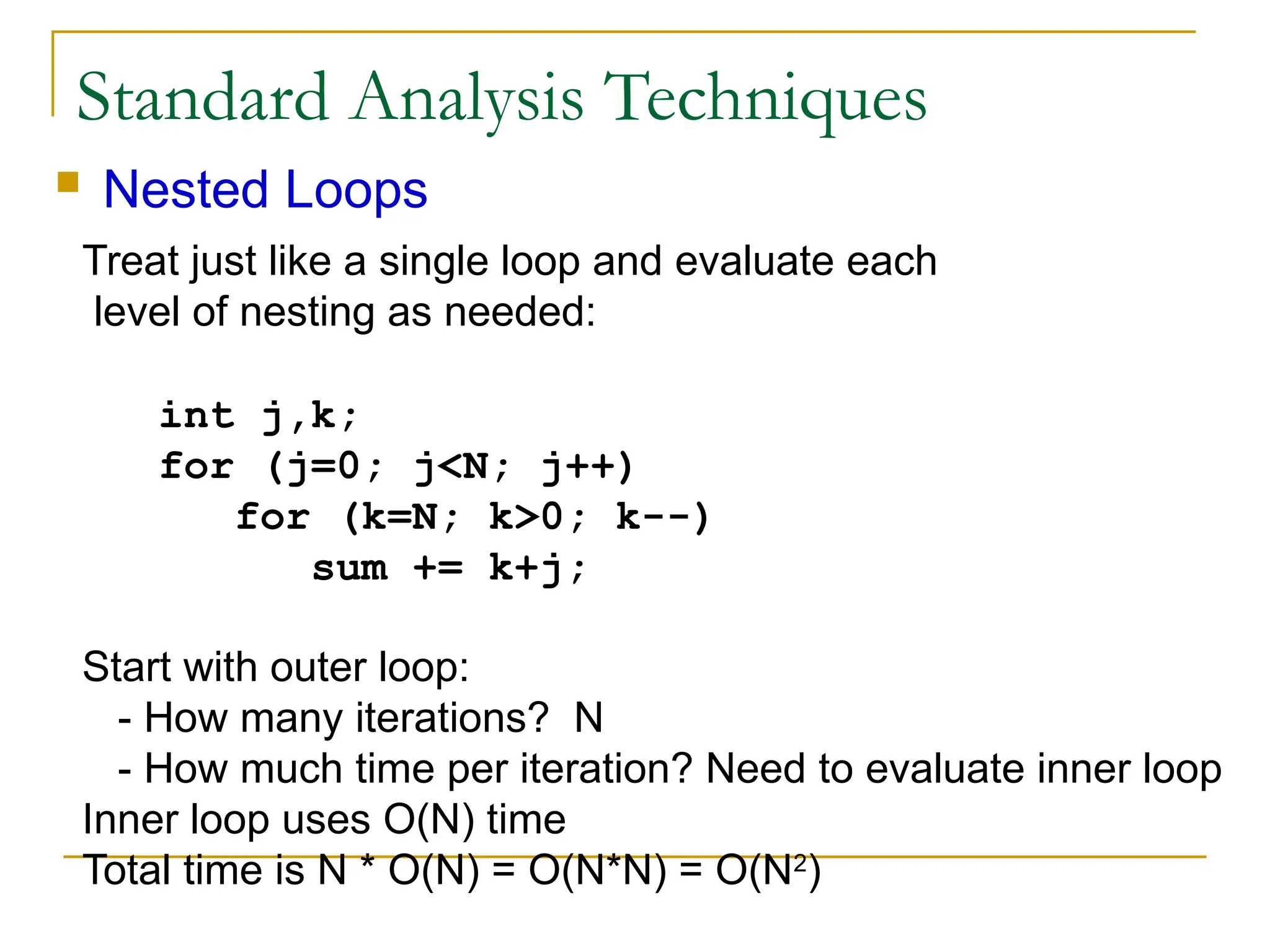 Standard Analysis Techniques

Nested Loops

Treat just like a single loop and evaluate each level of nesting as needed:

int j,k;
for (j=0; j<N; j++)
    for (k=N; k>0; k--)
        sum += k+j;

Start with outer loop:
- How many iterations? N
- How much time per iteration? Need to evaluate inner loop
Inner loop uses O(N) time
Total time is N * O(N) = O(N*N) = O($N^2$)